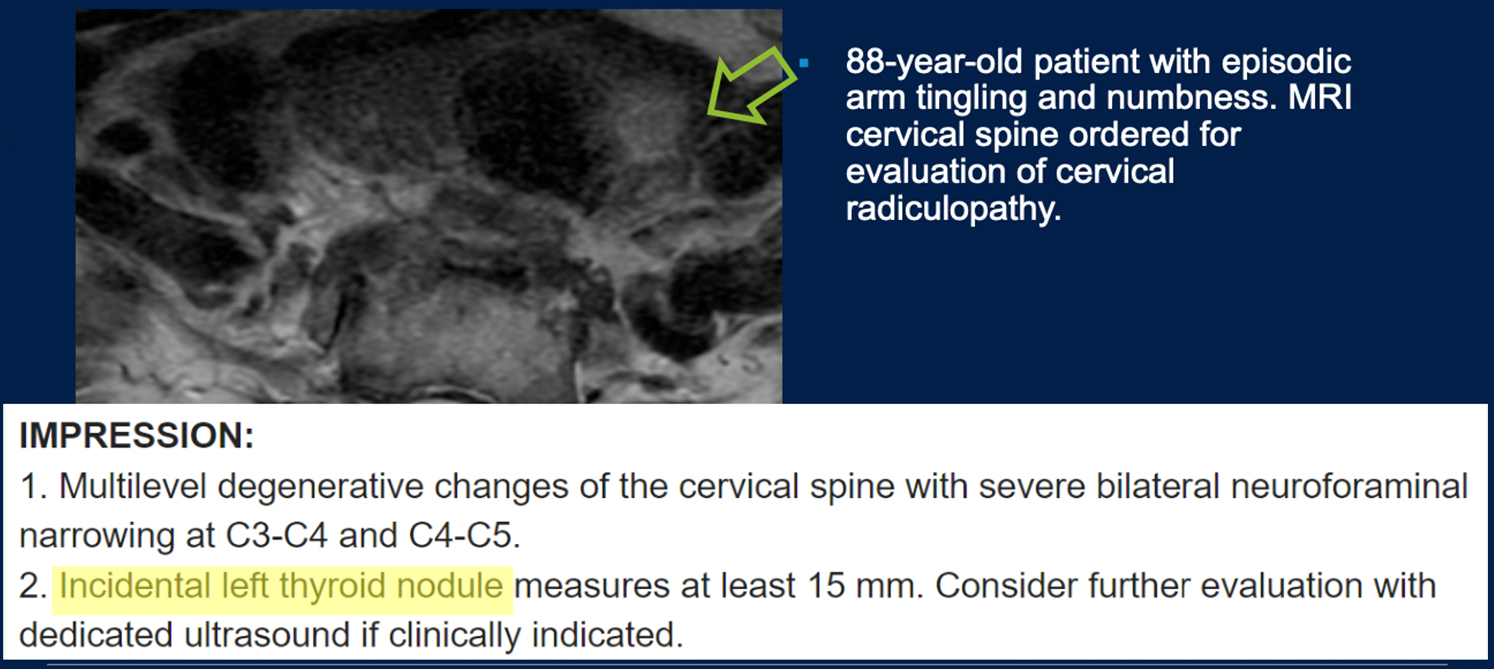 88-year-old patient with episodic arm tingling and numbness. MRI cervical spine ordered for evaluation of cervical radiculopathy.

IMPRESSION:

1. Multilevel degenerative changes of the cervical spine with severe bilateral neuroforaminal narrowing at C3-C4 and C4-C5.

2. Incidental left thyroid nodule measures at least 15 mm. Consider further evaluation with dedicated ultrasound if clinically indicated.